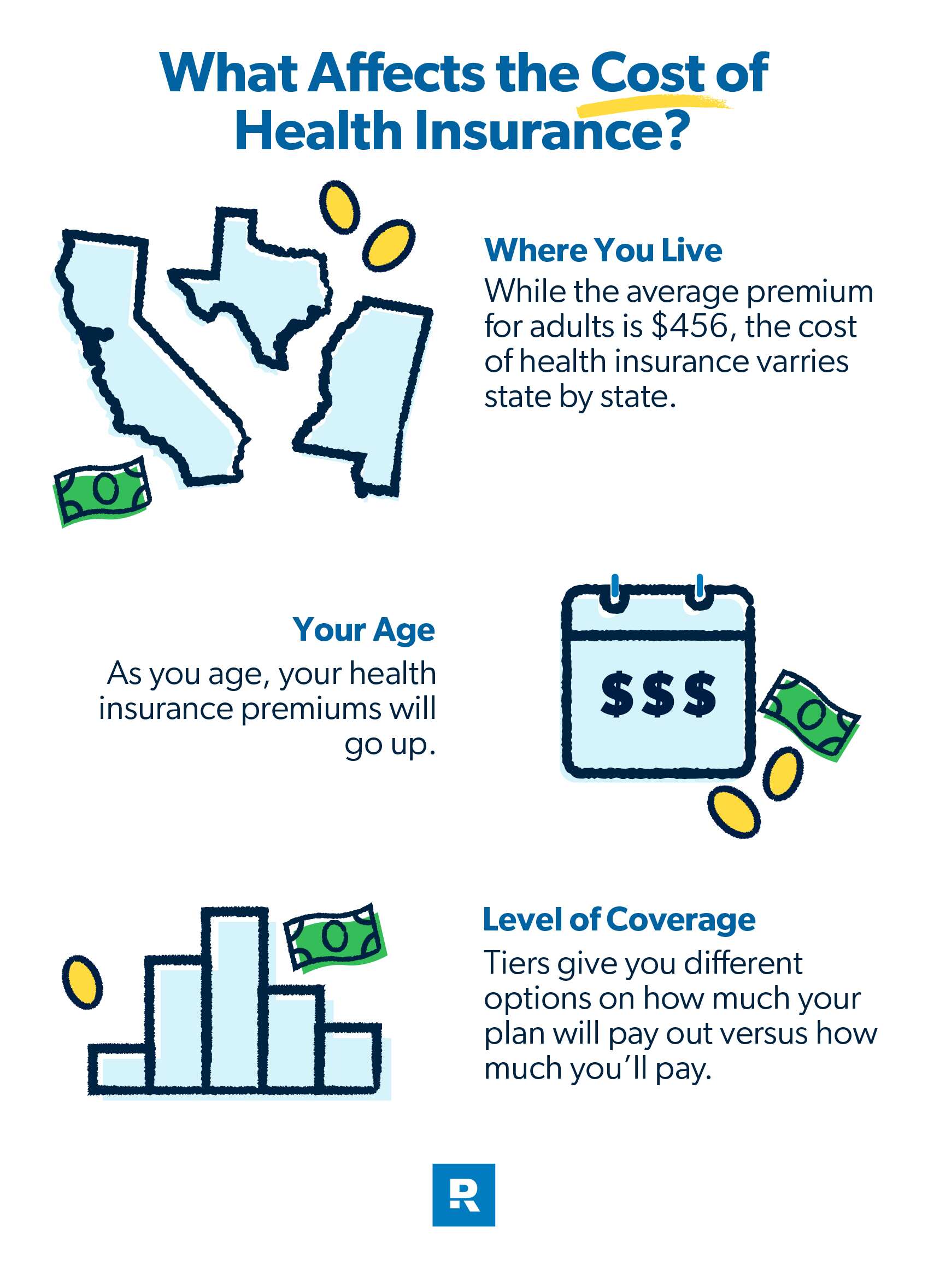 What Affects the Cost of Health Insurance?

Where You Live
While the average premium for adults is \$456, the cost of health insurance varries state by state.

Your Age
As you age, your health insurance premiums will go up.

\$\$\$

Level of Coverage
Tiers give you different options on how much your plan will pay out versus how much you'll pay.

R